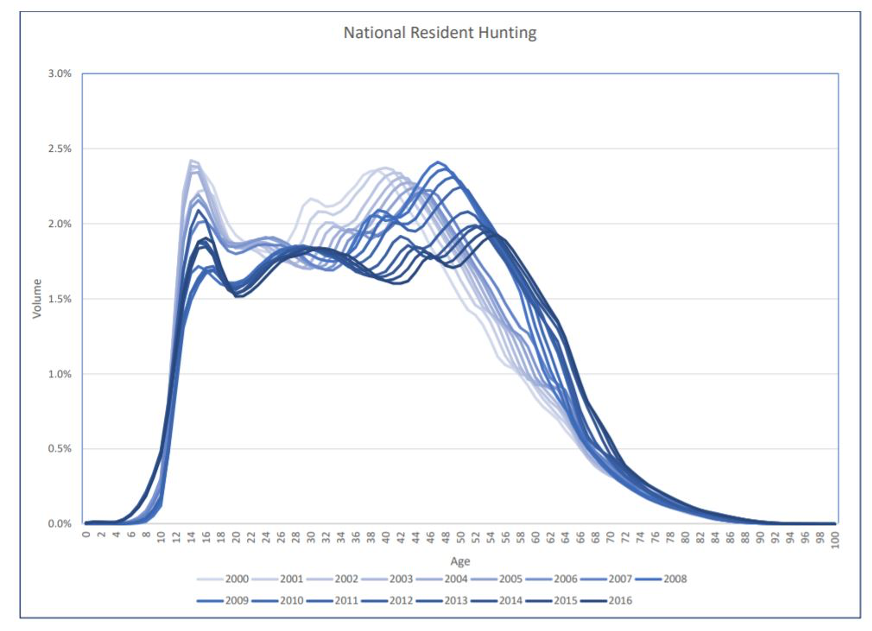 National Resident Hunting

3.0%
2.5%
2.0%
1.5%
1.0%
0.5%
0.0%

Volume

0 2 4 6 8 10 12 14 16 18 20 22 24 26 28 30 32 34 36 38 40 42 44 46 48 50 52 54 56 58 60 62 64 66 68 70 72 74 76 78 80 82 84 86 88 90 92 94 96 98 100

Age

2000 2001 2002 2003 2004 2005 2006 2007 2008
2009 2010 2011 2012 2013 2014 2015 2016